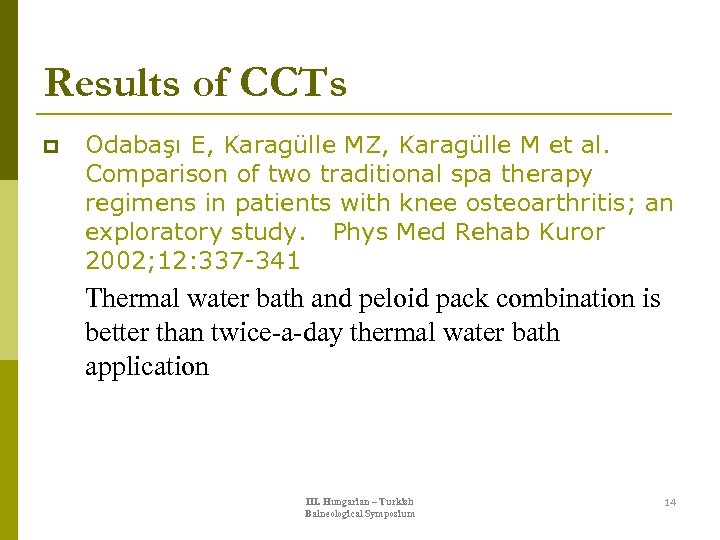 Results of CCTs

Odabaşı E, Karagülle MZ, Karagülle M et al. Comparison of two traditional spa therapy regimens in patients with knee osteoarthritis; an exploratory study. Phys Med Rehab Kuror 2002;12:337-341

Thermal water bath and peloid pack combination is better than twice-a-day thermal water bath application

III. Hungarian – Turkish Balneological Symposium

14